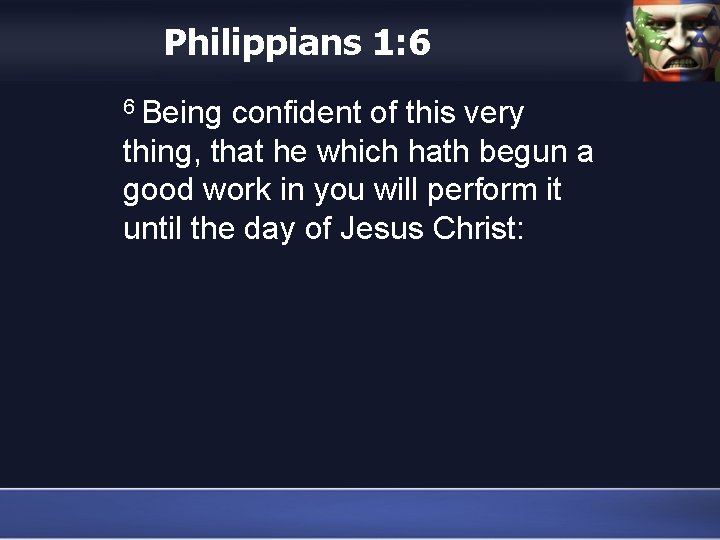 Philippians 1:6

$^6$ Being confident of this very thing, that he which hath begun a good work in you will perform it until the day of Jesus Christ: